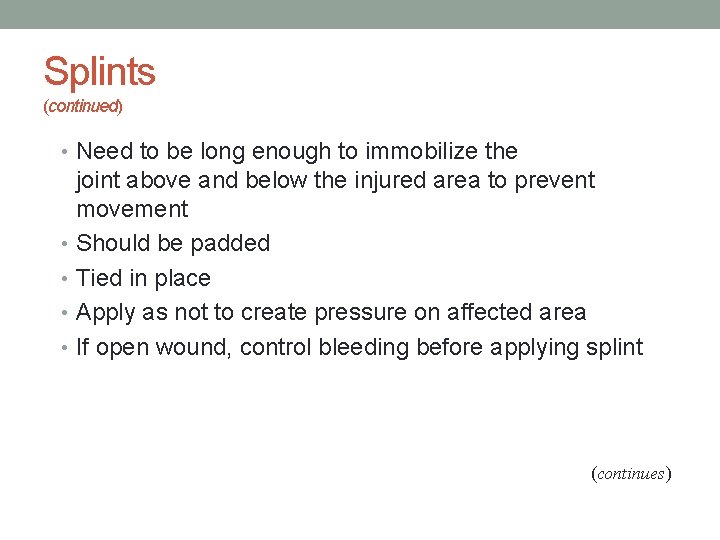 Splints
(continued)

• Need to be long enough to immobilize the joint above and below the injured area to prevent movement
• Should be padded
• Tied in place
• Apply as not to create pressure on affected area
• If open wound, control bleeding before applying splint

(continues)